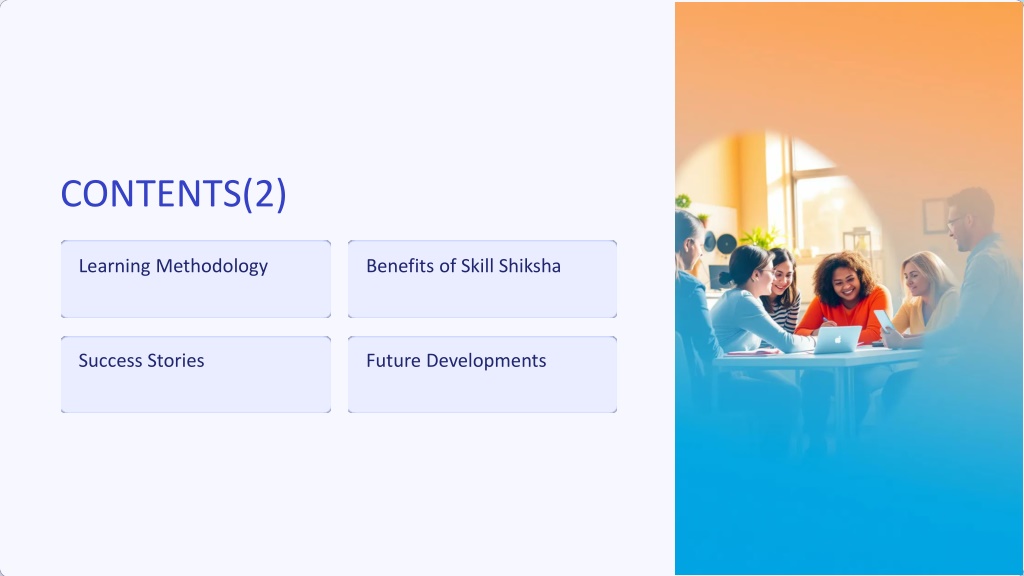 CONTENTS(2)

Learning Methodology

Benefits of Skill Shiksha

Success Stories

Future Developments